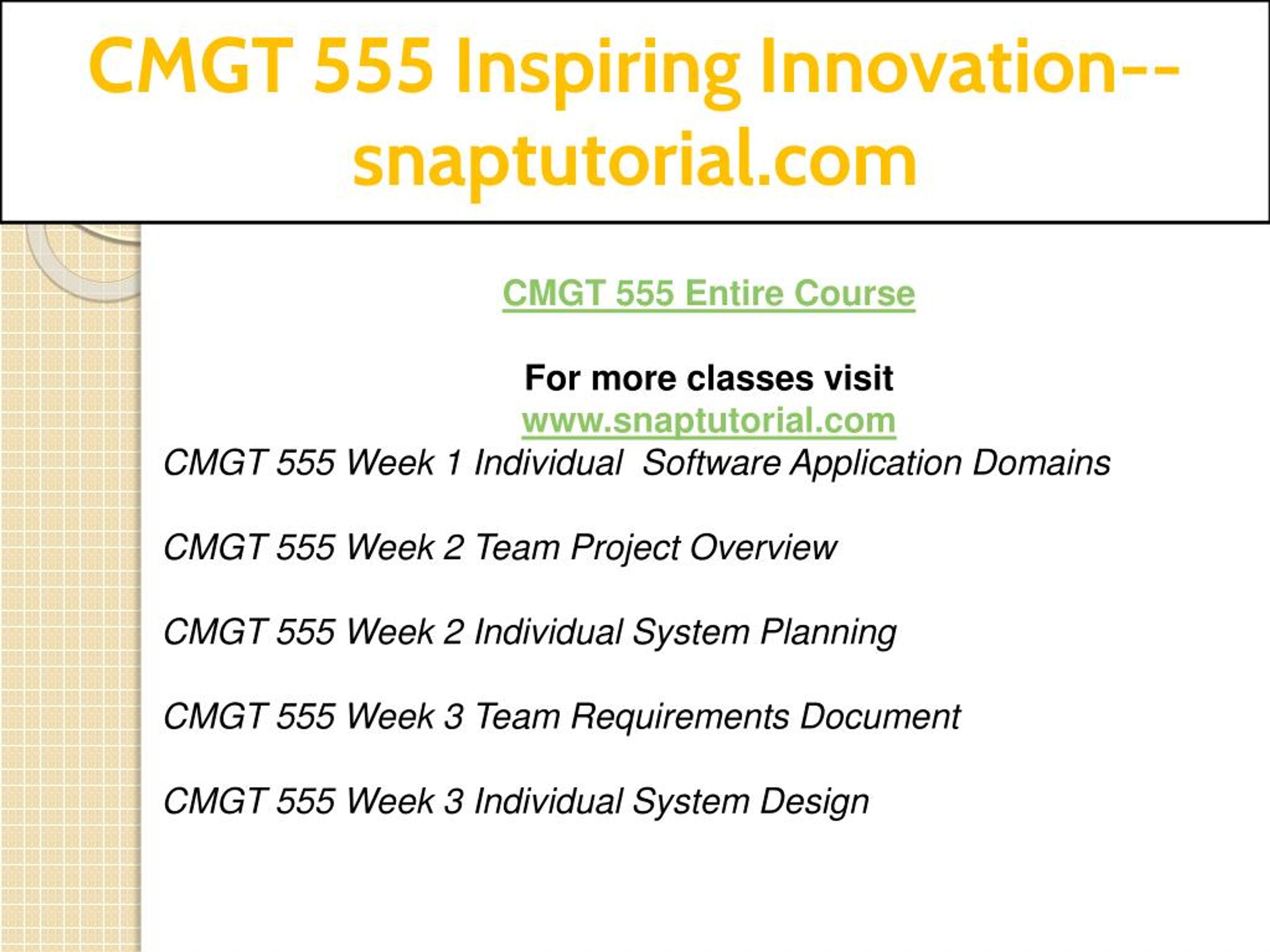 CMGT 555 Inspiring Innovation--snaptutorial.com

CMGT 555 Entire Course

For more classes visit
www.snaptutorial.com

CMGT 555 Week 1 Individual  Software Application Domains

CMGT 555 Week 2 Team Project Overview

CMGT 555 Week 2 Individual System Planning

CMGT 555 Week 3 Team Requirements Document

CMGT 555 Week 3 Individual System Design